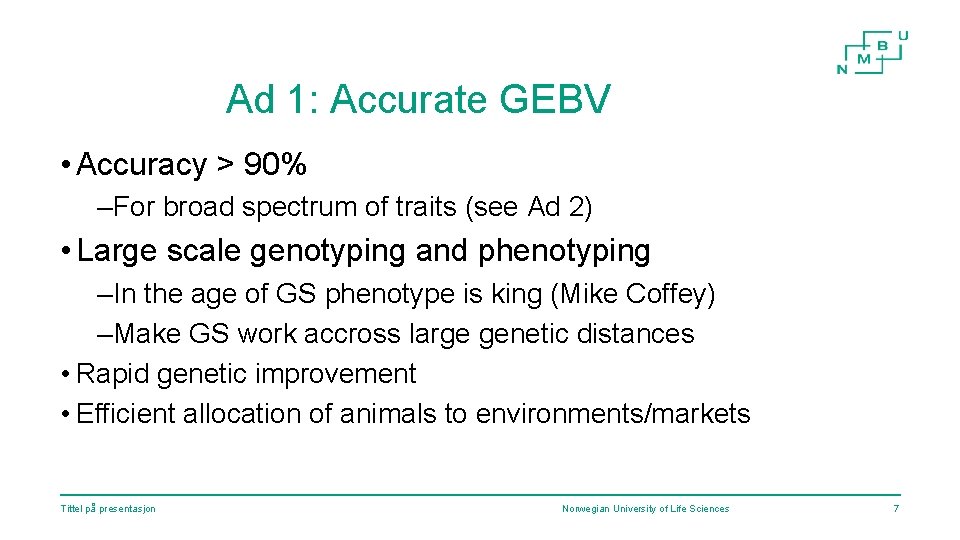 N M B U

Ad 1: Accurate GEBV

• Accuracy > 90%

–For broad spectrum of traits (see Ad 2)

• Large scale genotyping and phenotyping

–In the age of GS phenotype is king (Mike Coffey)

–Make GS work accross large genetic distances

• Rapid genetic improvement

• Efficient allocation of animals to environments/markets

Tittel på presentasjon

Norwegian University of Life Sciences

7